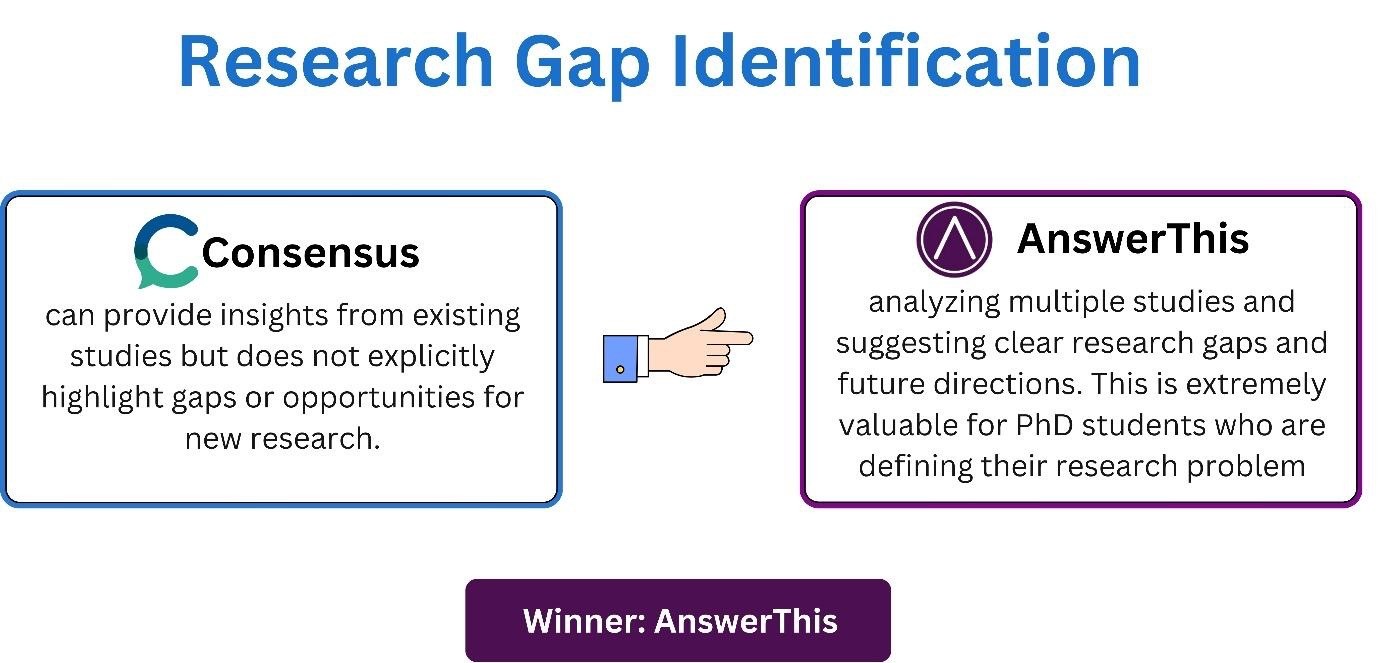 Research Gap Identification

Consensus

can provide insights from existing studies but does not explicitly highlight gaps or opportunities for new research.

AnswerThis

analyzing multiple studies and suggesting clear research gaps and future directions. This is extremely valuable for PhD students who are defining their research problem

Winner: AnswerThis